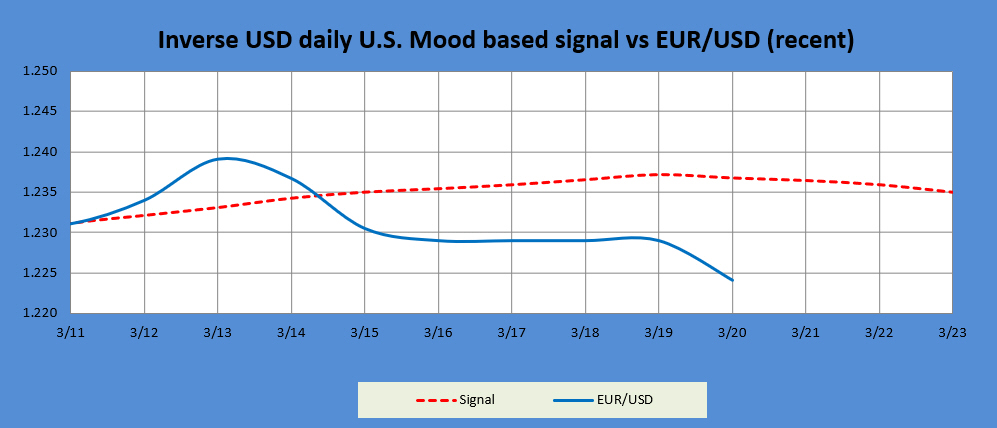 Inverse USD daily U.S. Mood based signal vs EUR/USD (recent)

1.250
1.245
1.240
1.235
1.230
1.225
1.220

3/11 3/12 3/13 3/14 3/15 3/16 3/17 3/18 3/19 3/20 3/21 3/22 3/23

Signal
EUR/USD